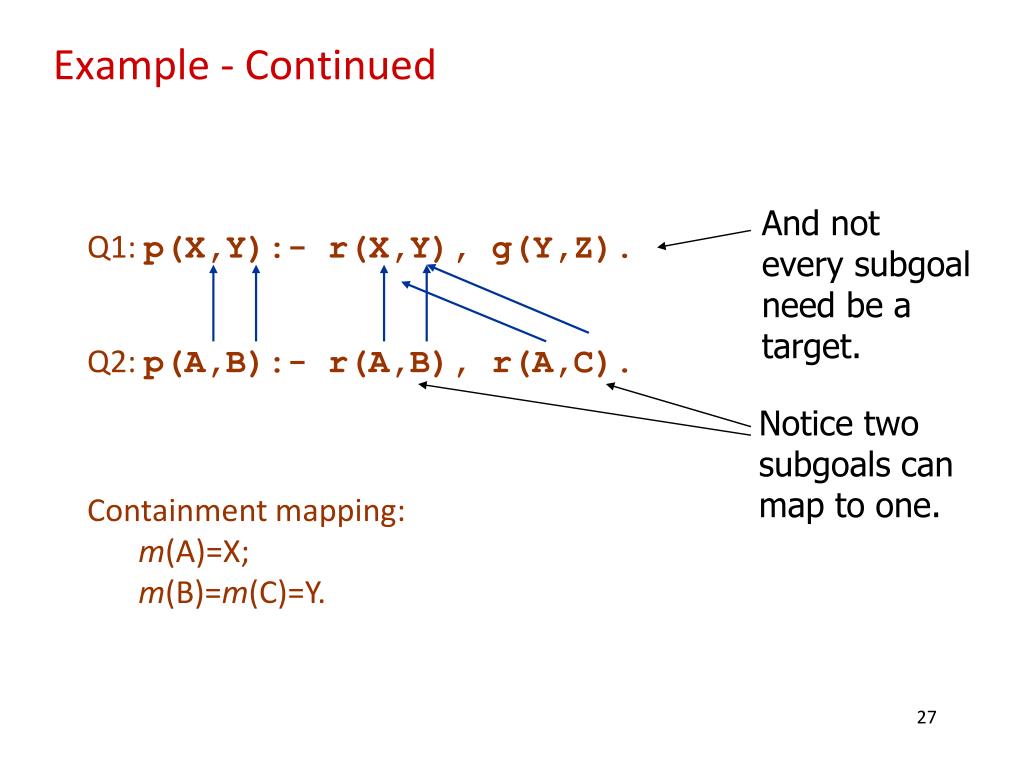 Example - Continued

Q1: p(X,Y):- r(X,Y), g(Y,Z).

Q2: p(A,B):- r(A,B), r(A,C).

And not every subgoal need be a target.

Notice two subgoals can map to one.

Containment mapping:
m(A)=X;
m(B)=m(C)=Y.

27